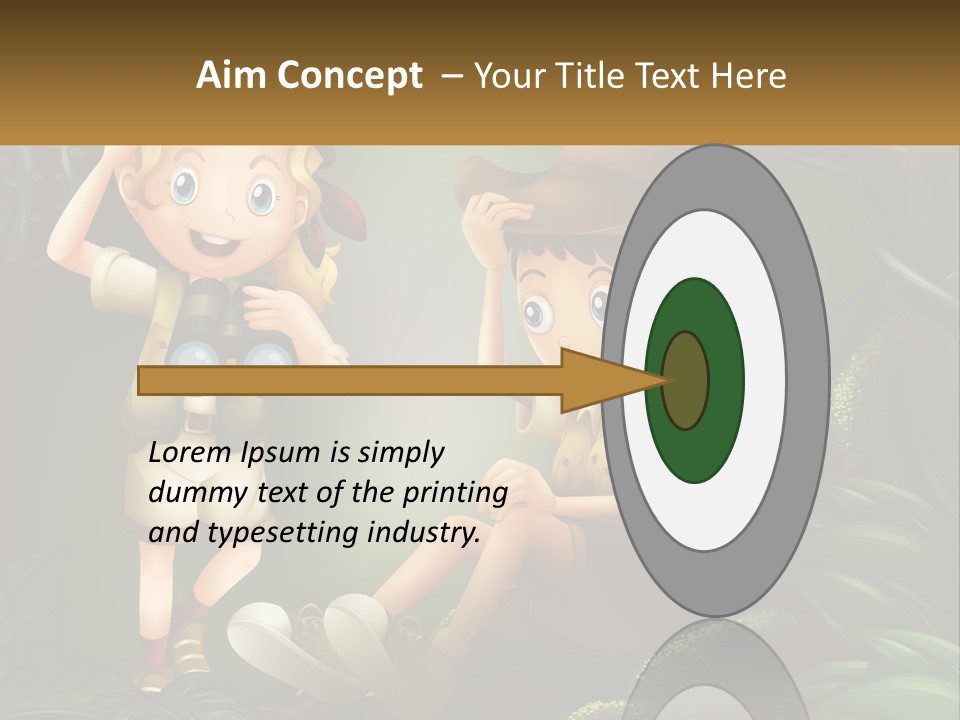 Aim Concept – Your Title Text Here

Lorem Ipsum is simply dummy text of the printing and typesetting industry.